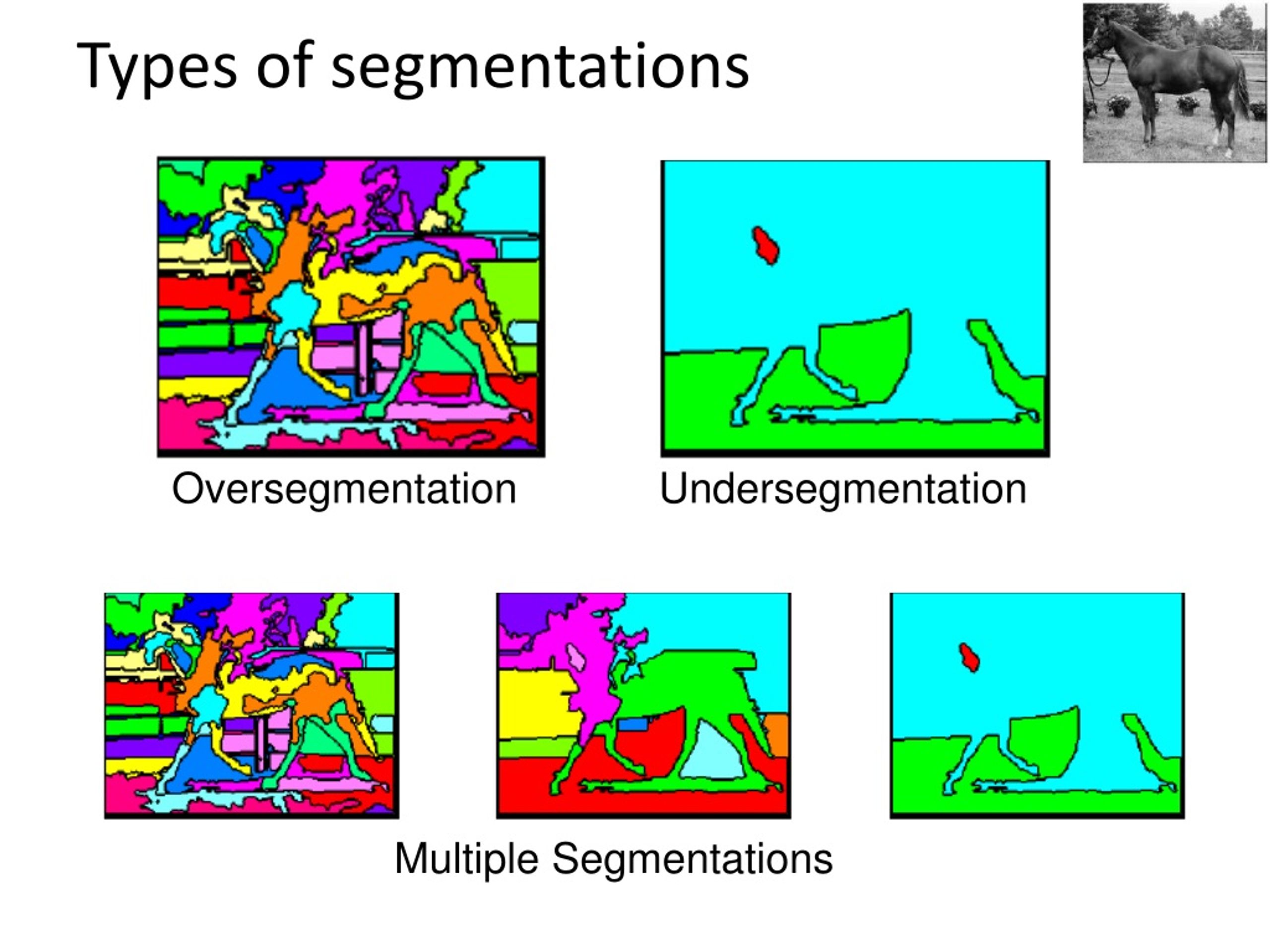 Types of segmentations

Oversegmentation

Undersegmentation

Multiple Segmentations